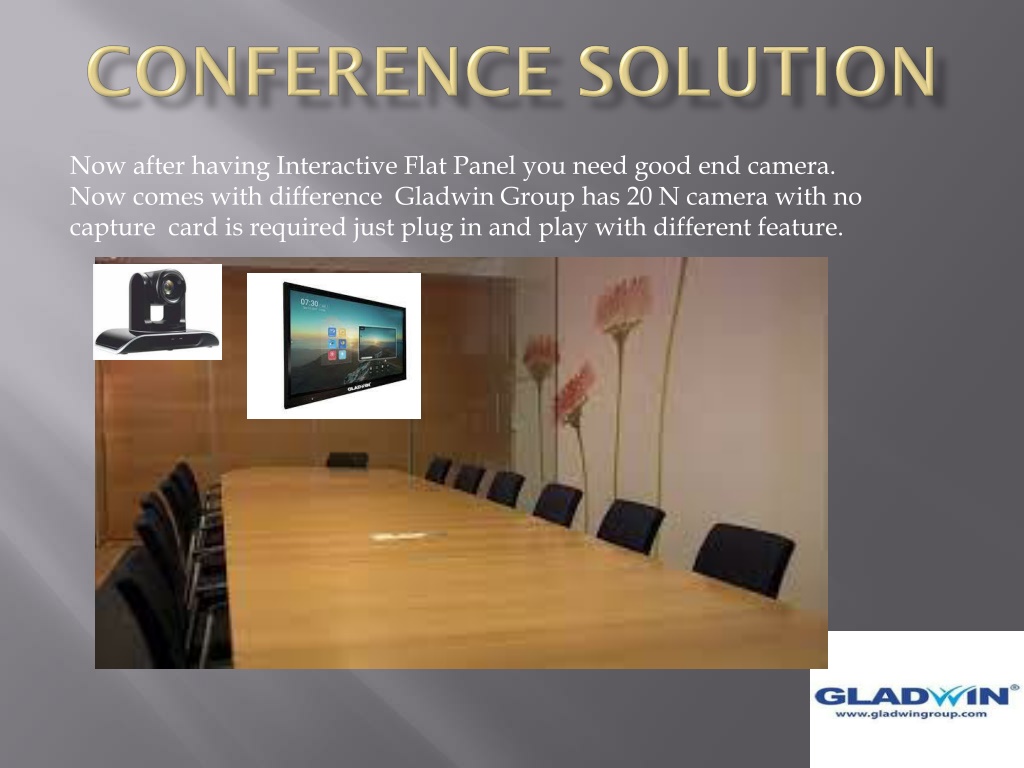 CONFERENCE SOLUTION

Now after having Interactive Flat Panel you need good end camera. Now comes with difference Gladwin Group has 20 N camera with no capture card is required just plug in and play with different feature.

07:30

GLADWIN

GLADWIN®
www.gladwingroup.com